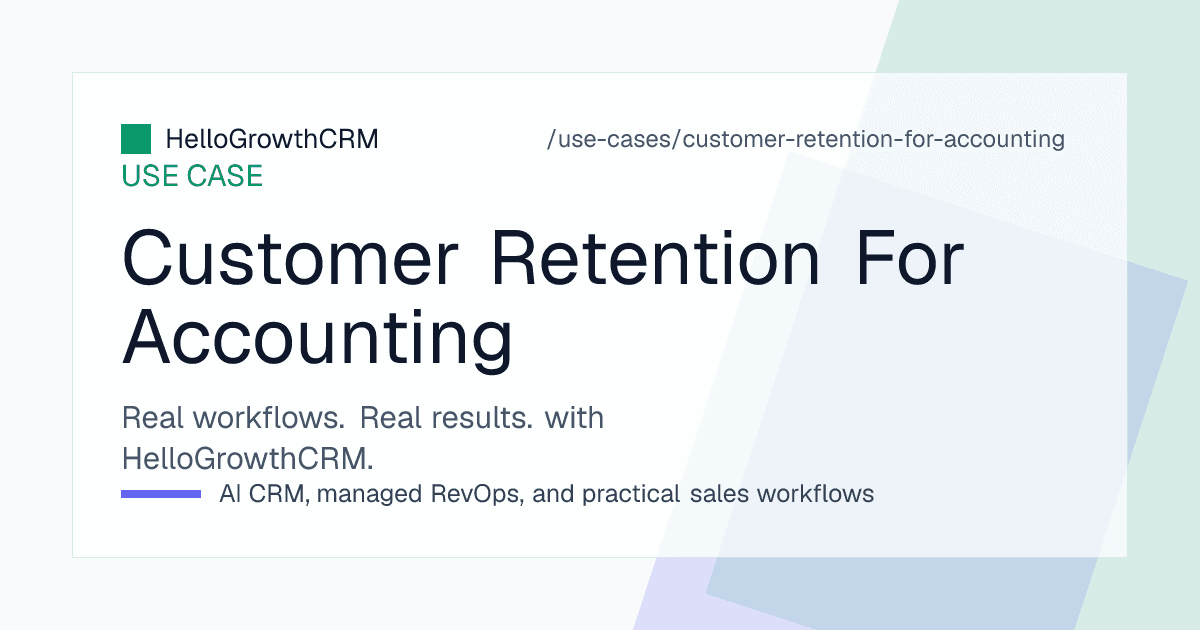 HelloGrowthCRM

/use-cases/customer-retention-for-accounting

USE CASE

Customer Retention For Accounting

Real workflows. Real results. with HelloGrowthCRM.

AI CRM, managed RevOps, and practical sales workflows